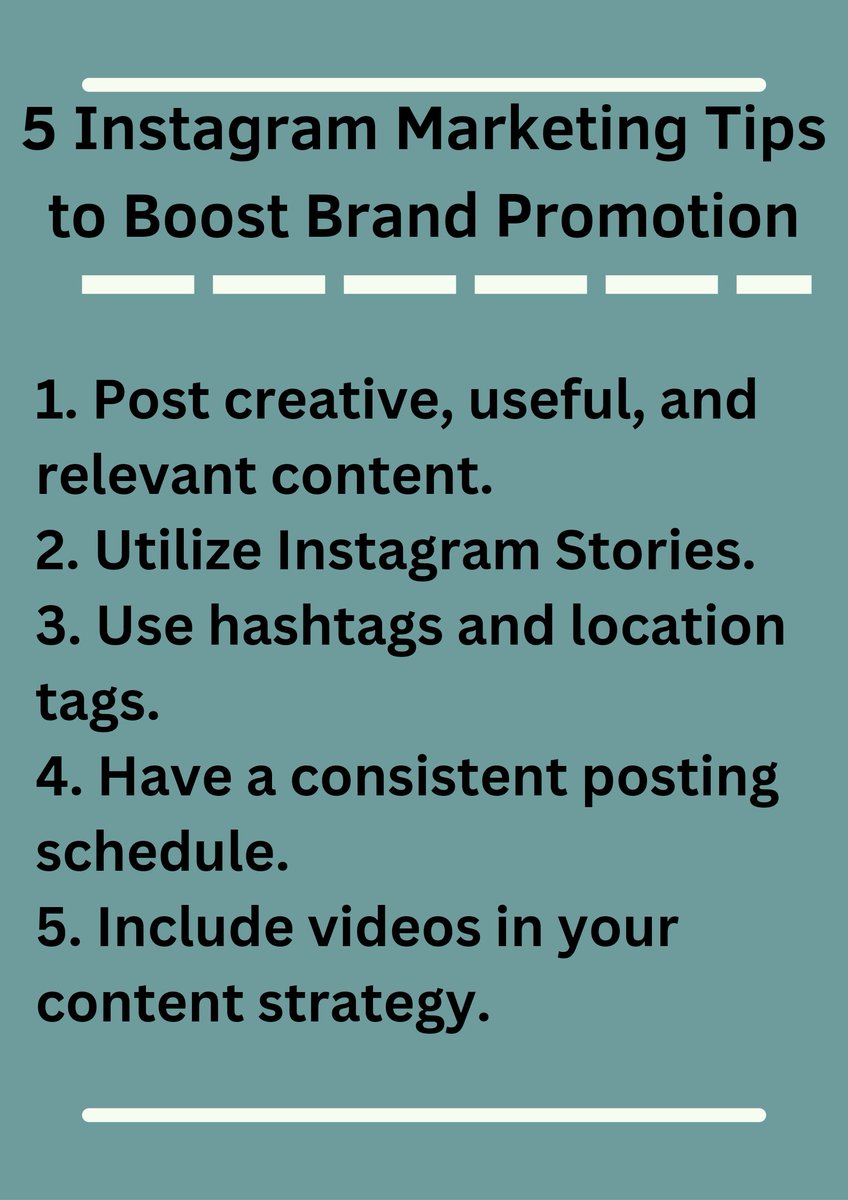 5 Instagram Marketing Tips to Boost Brand Promotion

1. Post creative, useful, and relevant content.
2. Utilize Instagram Stories.
3. Use hashtags and location tags.
4. Have a consistent posting schedule.
5. Include videos in your content strategy.